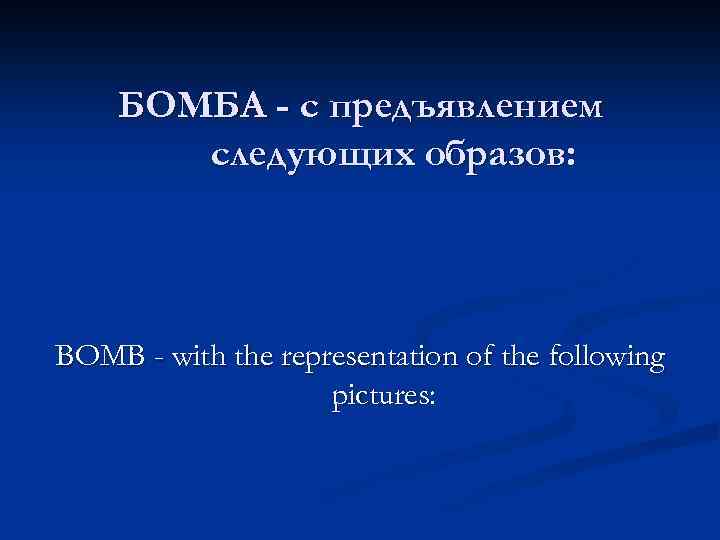 БОМБА - с предъявлением следующих образов:

BOMB - with the representation of the following pictures: